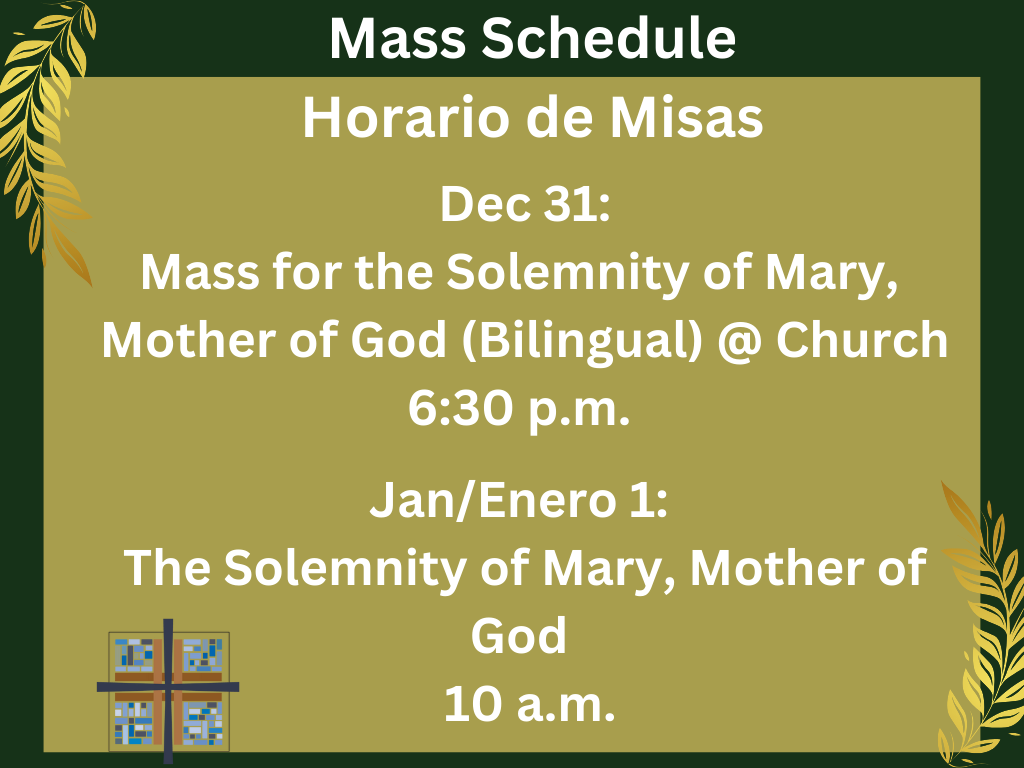 Mass Schedule

Horario de Misas

Dec 31:
Mass for the Solemnity of Mary, Mother of God (Bilingual) @ Church
6:30 p.m.

Jan/Enero 1:
The Solemnity of Mary, Mother of God
10 a.m.